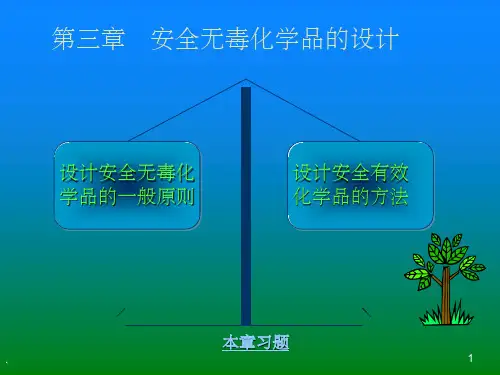 第三章　安全无毒化学品的设计

设计安全无毒化学品的一般原则

设计安全有效化学品的方法

本章习题

1